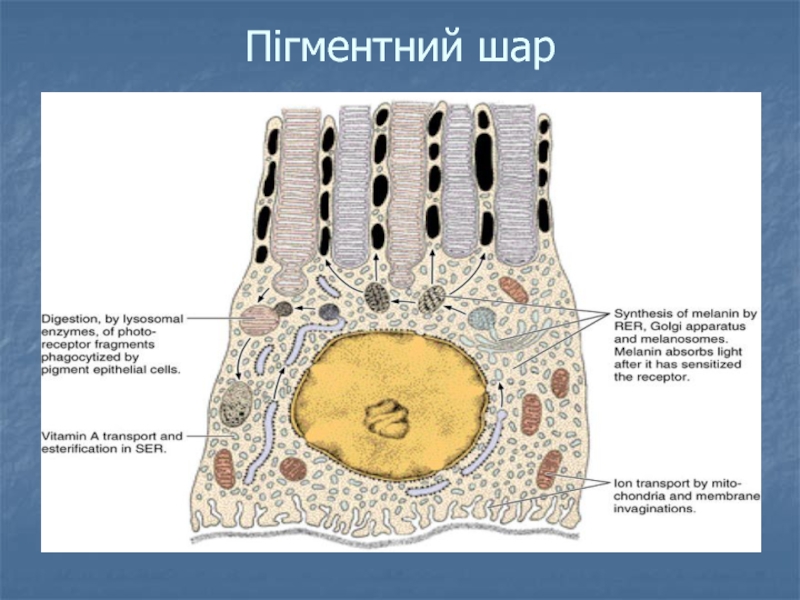 Пігментний шар

Digestion, by lysosomal enzymes, of photoreceptor fragments phagocytized by pigment epithelial cells.

Vitamin A transport and esterification in SER.

Synthesis of melanin by RER, Golgi apparatus and melanosomes. Melanin absorbs light after it has sensitized the receptor.

Ion transport by mitochondria and membrane invaginations.